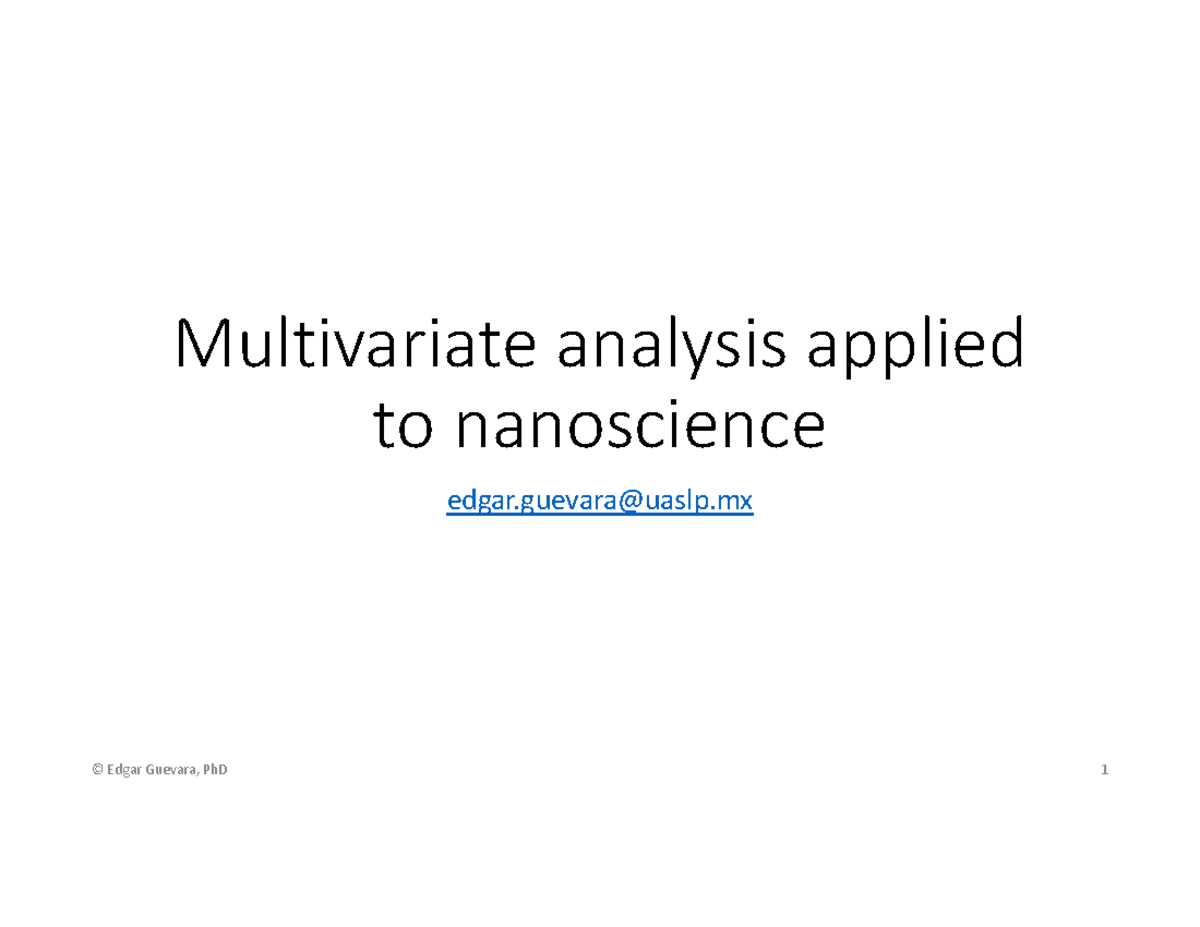 Multivariate analysis applied to nanoscience

edgar.guevara@uaslp.mx

© Edgar Guevara, PhD

1